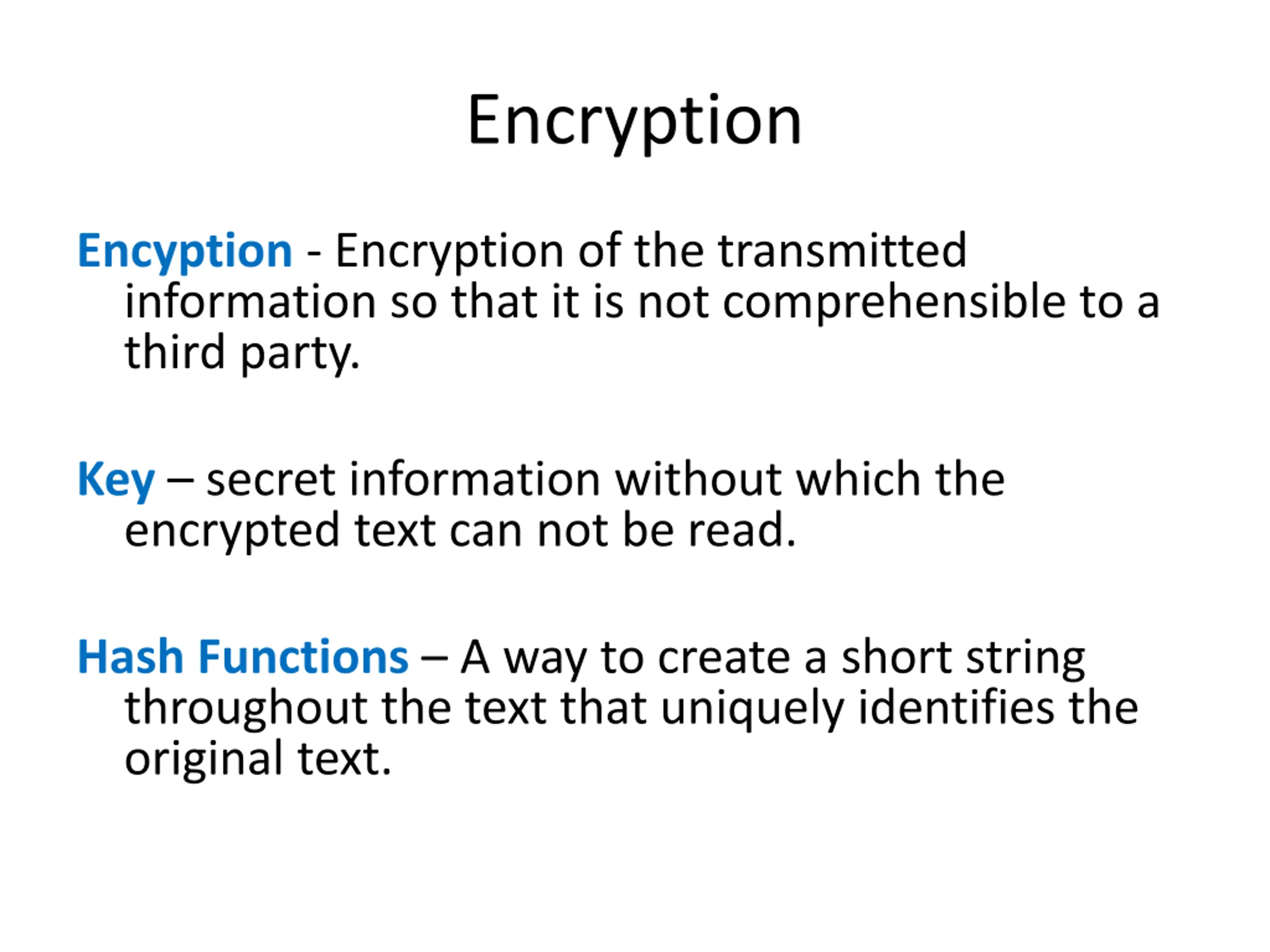 Encryption

Encyption - Encryption of the transmitted information so that it is not comprehensible to a third party.

Key – secret information without which the encrypted text can not be read.

Hash Functions – A way to create a short string throughout the text that uniquely identifies the original text.